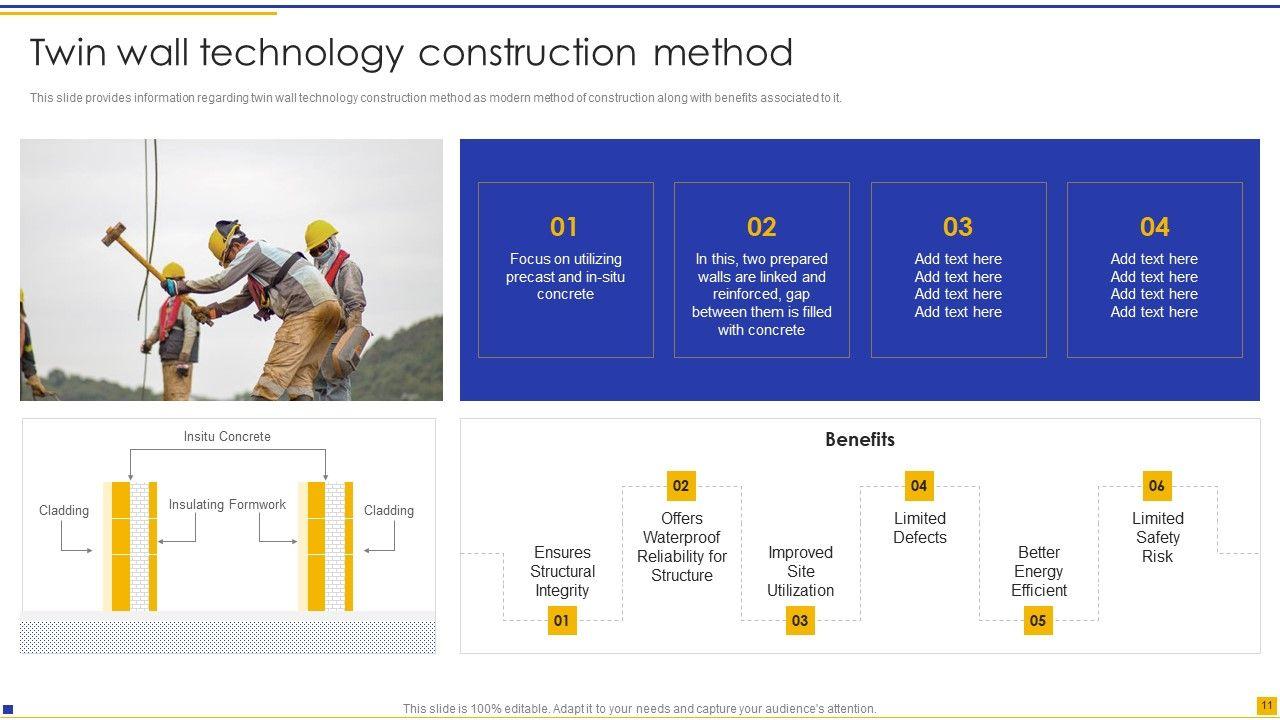 Twin wall technology construction method

This slide provides information regarding twin wall technology construction method as modern method of construction along with benefits associated to it.

01
Focus on utilizing precast and in-situ concrete

02
In this, two prepared walls are linked and reinforced, gap between them is filled with concrete

03
Add text here
Add text here
Add text here
Add text here

04
Add text here
Add text here
Add text here
Add text here

Insitu Concrete
Cladding
Insulating Formwork
Cladding

Benefits

01
Ensures Structural Integrity

02
Offers Waterproof Reliability for Structure

03
Improved Site Utilization

04
Limited Defects

05
Better Energy Efficient

06
Limited Safety Risk

This slide is 100% editable. Adapt it to your needs and capture your audience's attention.

11